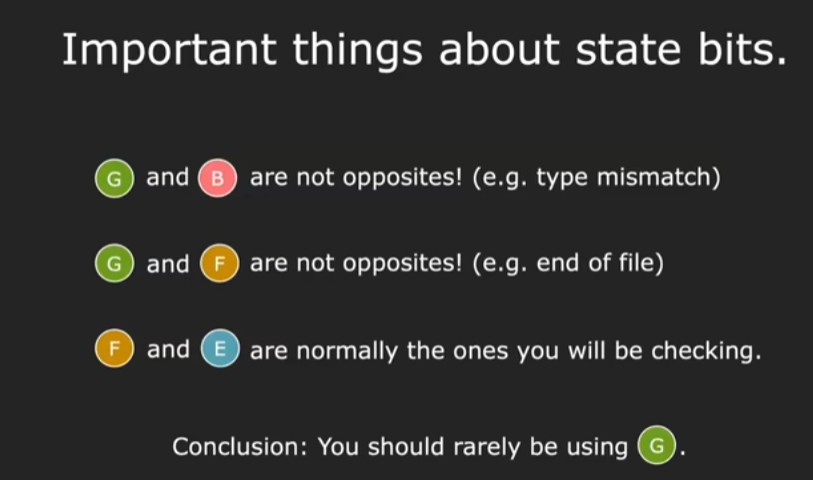 Important things about state bits.

G and B are not opposites! (e.g. type mismatch)

G and F are not opposites! (e.g. end of file)

F and E are normally the ones you will be checking.

Conclusion: You should rarely be using G.